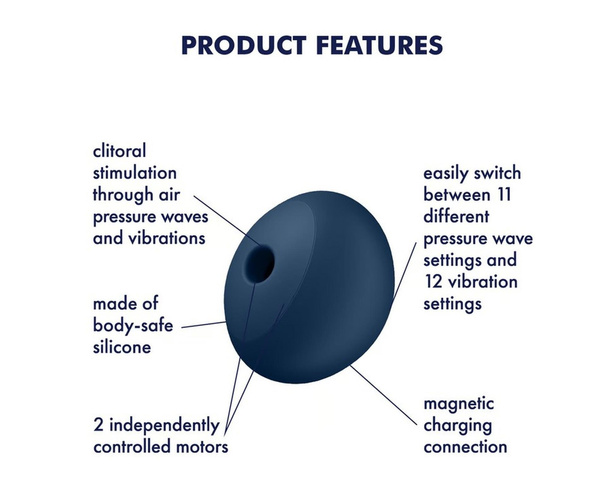 PRODUCT FEATURES

clitoral stimulation through air pressure waves and vibrations

made of body-safe silicone

2 independently controlled motors

easily switch between 11 different pressure wave settings and 12 vibration settings

magnetic charging connection